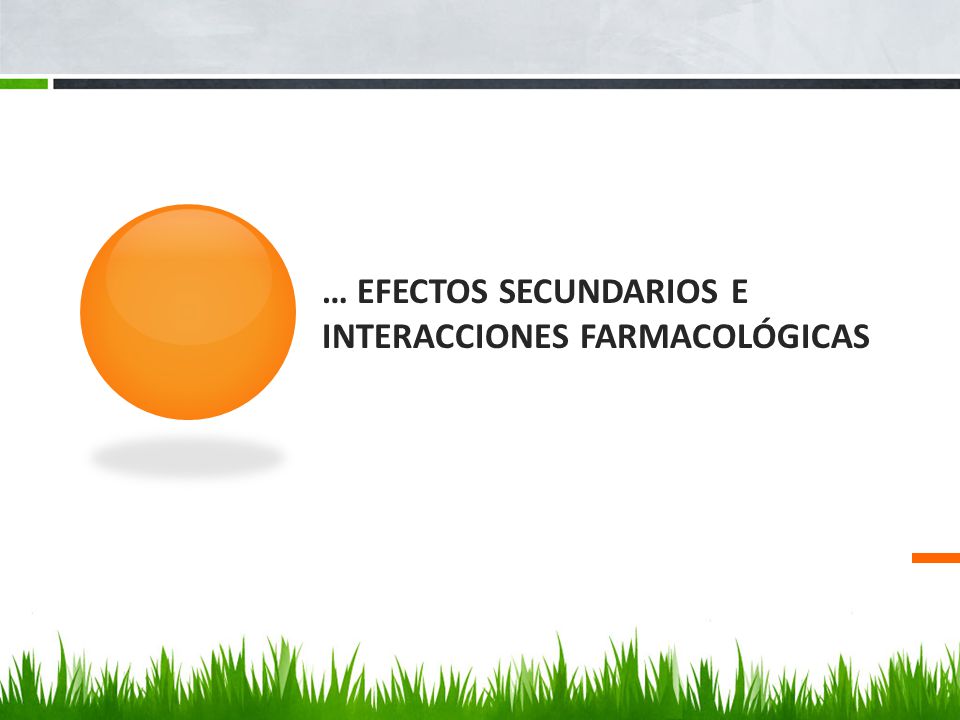 … EFECTOS SECUNDARIOS E INTERACCIONES FARMACOLÓGICAS